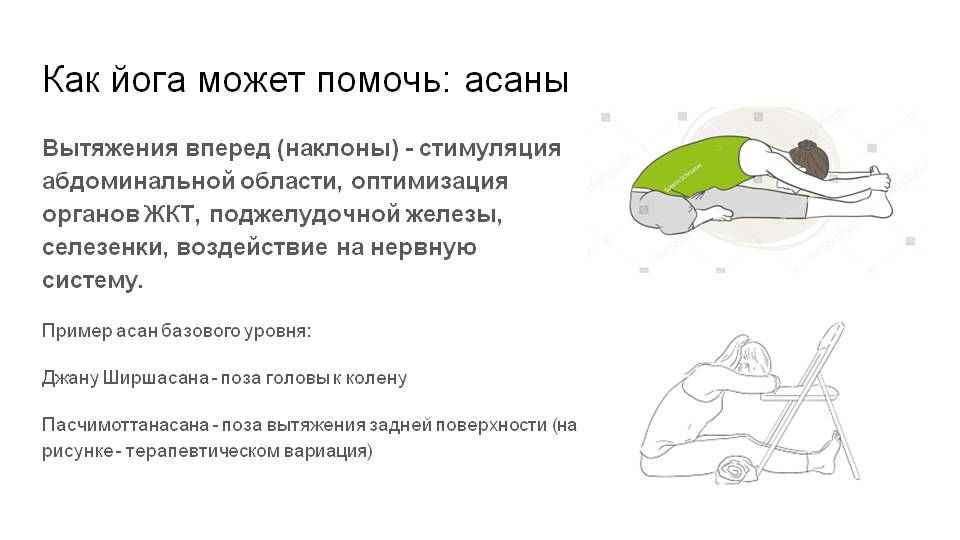 Как йога может помочь: асаны

Вытяжения вперед (наклоны) - стимуляция абдоминальной области, оптимизация органов ЖКТ, поджелудочной железы, селезенки, воздействие на нервную систему.

Пример асан базового уровня:

Джану Ширшасана - поза головы к колену

Пасчимоттанасана - поза вытяжения задней поверхности (на рисунке - терапевтическом вариация)